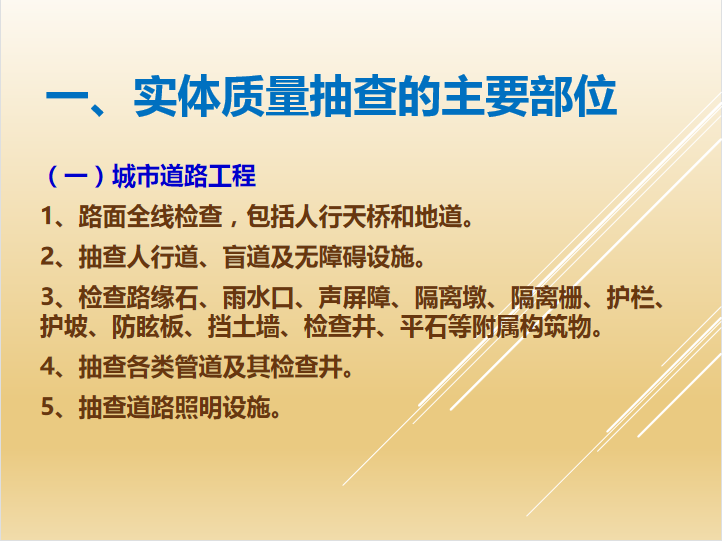 一、实体质量抽查的主要部位

（一）城市道路工程

1、路面全线检查，包括人行天桥和地道。

2、抽查人行道、盲道及无障碍设施。

3、检查路缘石、雨水口、声屏障、隔离墩、隔离栅、护栏、护坡、防眩板、挡土墙、检查井、平石等附属构筑物。

4、抽查各类管道及其检查井。

5、抽查道路照明设施。